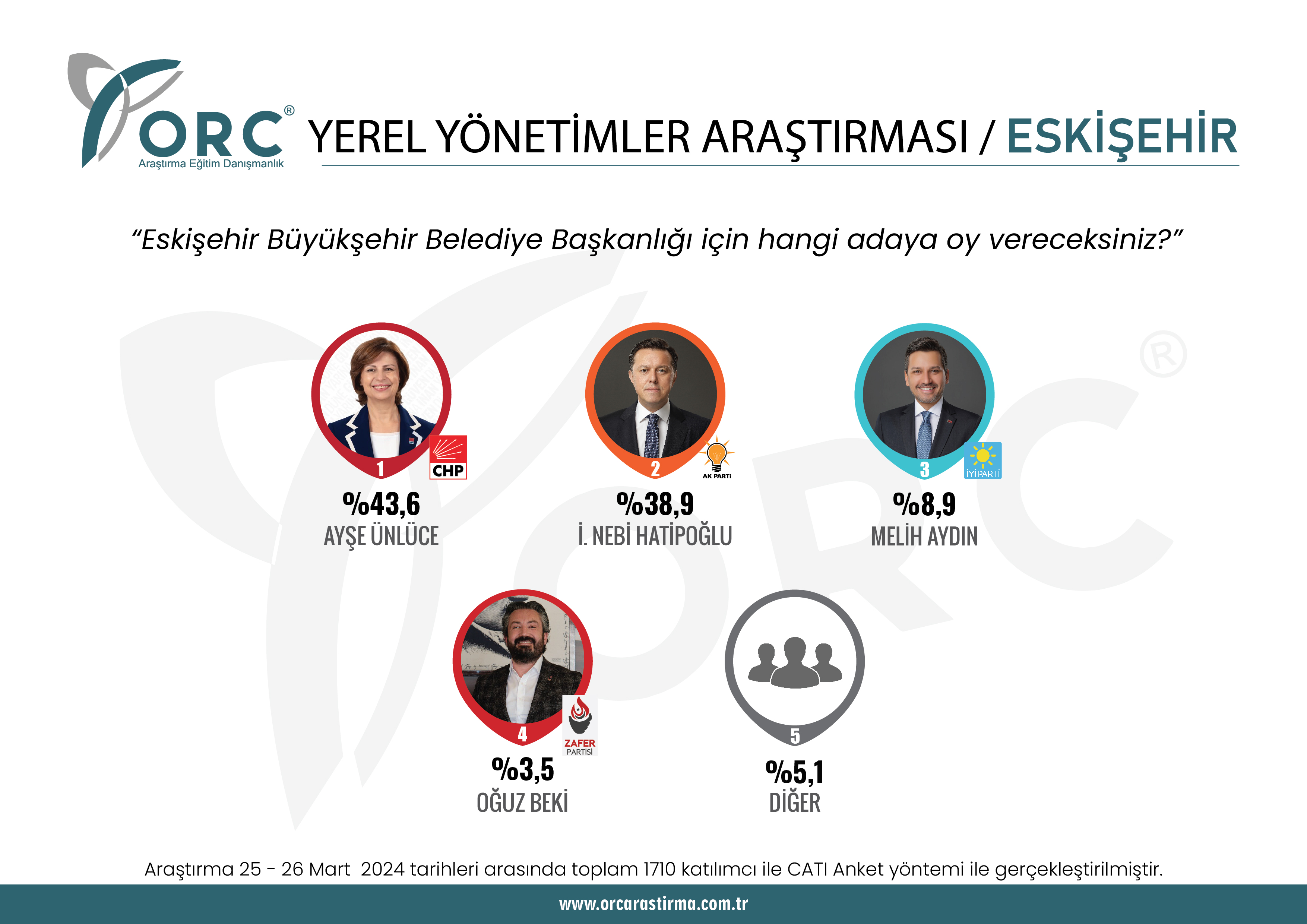 ORC®
Araştırma Eğitim Danışmanlık

YEREL YÖNETİMLER ARAŞTIRMASI / ESKİŞEHİR

"Eskişehir Büyükşehir Belediye Başkanlığı için hangi adaya oy vereceksiniz?"

1
CHP
%43,6
AYŞE ÜNLÜCE

2
AK PARTİ
%38,9
İ. NEBİ HATİPOĞLU

3
İYİ PARTİ
%8,9
MELİH AYDIN

4
ZAFER PARTİSİ
%3,5
OĞUZ BEKİ

5
%5,1
DİĞER

Araştırma 25 - 26 Mart 2024 tarihleri arasında toplam 1710 katılımcı ile CATI Anket yöntemi ile gerçekleştirilmiştir.

www.orcarastirma.com.tr